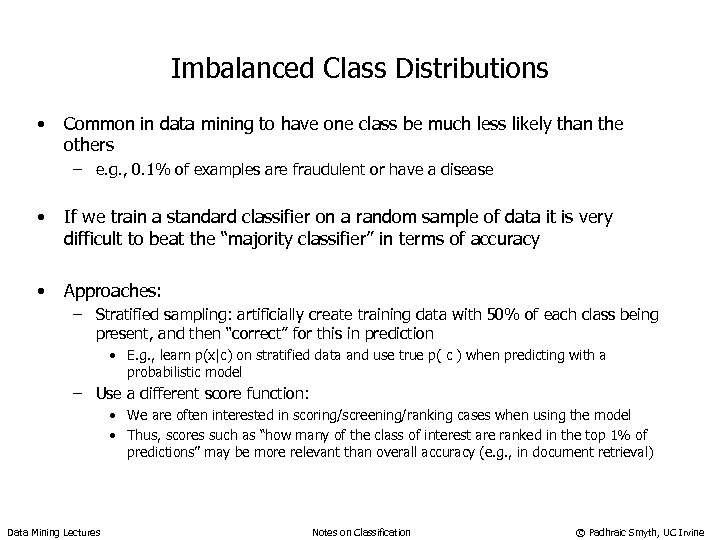 Imbalanced Class Distributions

• Common in data mining to have one class be much less likely than the others
– e.g., 0.1% of examples are fraudulent or have a disease

• If we train a standard classifier on a random sample of data it is very difficult to beat the "majority classifier" in terms of accuracy

• Approaches:
– Stratified sampling: artificially create training data with 50% of each class being present, and then "correct" for this in prediction
• E.g., learn p(x|c) on stratified data and use true p( c ) when predicting with a probabilistic model
– Use a different score function:
• We are often interested in scoring/screening/ranking cases when using the model
• Thus, scores such as "how many of the class of interest are ranked in the top 1% of predictions" may be more relevant than overall accuracy (e.g., in document retrieval)

Data Mining Lectures Notes on Classification © Padhraic Smyth, UC Irvine